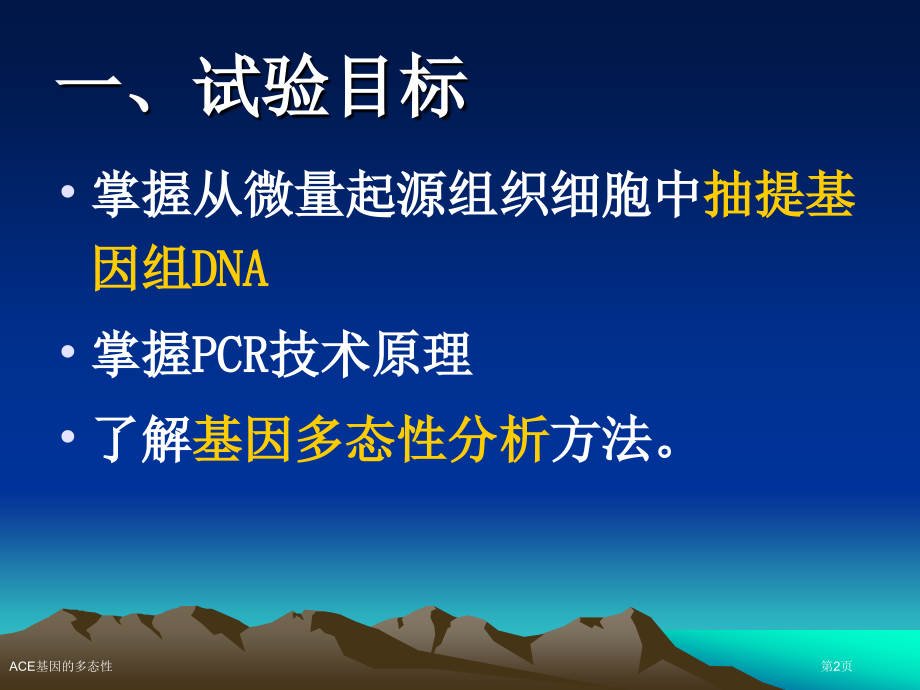 一、试验目标

• 掌握从微量起源组织细胞中抽提基因组DNA

• 掌握PCR技术原理

• 了解基因多态性分析方法。

ACE基因的多态性

第2页